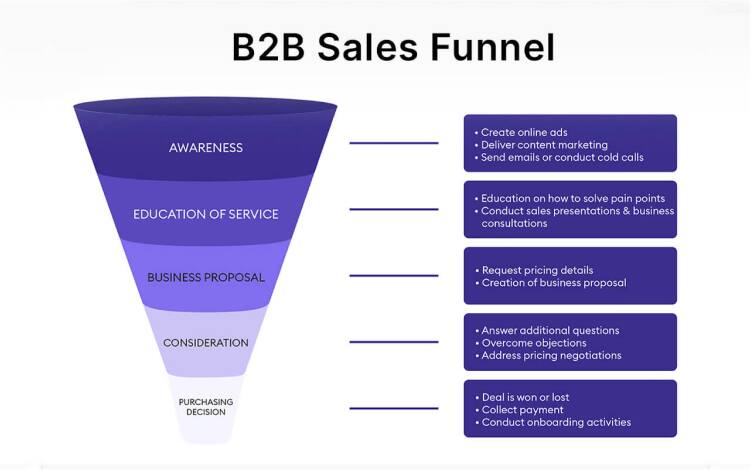 B2B Sales Funnel

AWARENESS

• Create online ads
• Deliver content marketing
• Send emails or conduct cold calls

EDUCATION OF SERVICE

• Education on how to solve pain points
• Conduct sales presentations & business consultations

BUSINESS PROPOSAL

• Request pricing details
• Creation of business proposal

CONSIDERATION

• Answer additional questions
• Overcome objections
• Address pricing negotiations

PURCHASING DECISION

• Deal is won or lost
• Collect payment
• Conduct onboarding activities